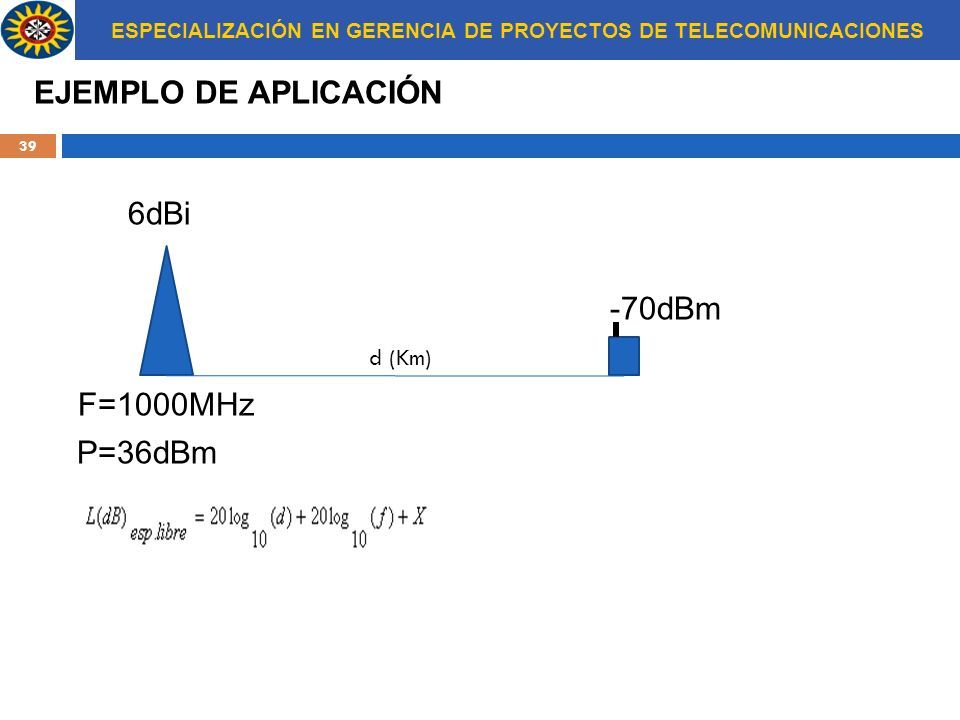 ESPECIALIZACIÓN EN GERENCIA DE PROYECTOS DE TELECOMUNICACIONES

EJEMPLO DE APLICACIÓN

39

6dBi

-70dBm

d (Km)

F=1000MHz

P=36dBm

$L(dB)_{esp.libre} = 20\log_{10}(d) + 20\log_{10}(f) + X$